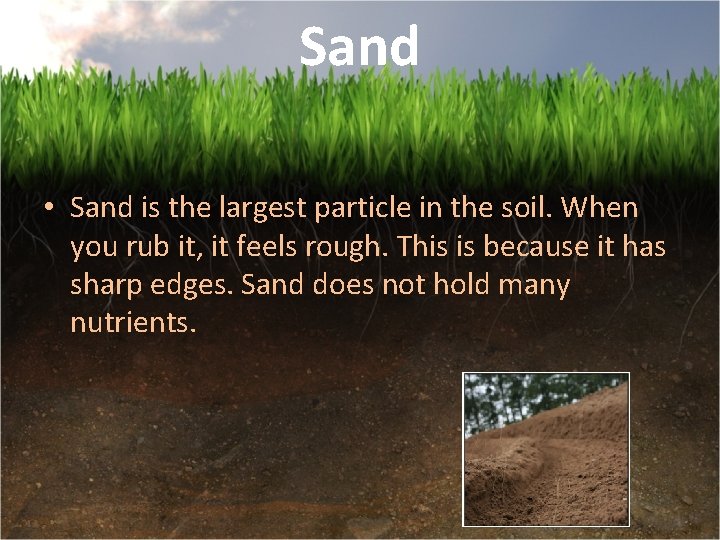 Sand

• Sand is the largest particle in the soil. When you rub it, it feels rough. This is because it has sharp edges. Sand does not hold many nutrients.